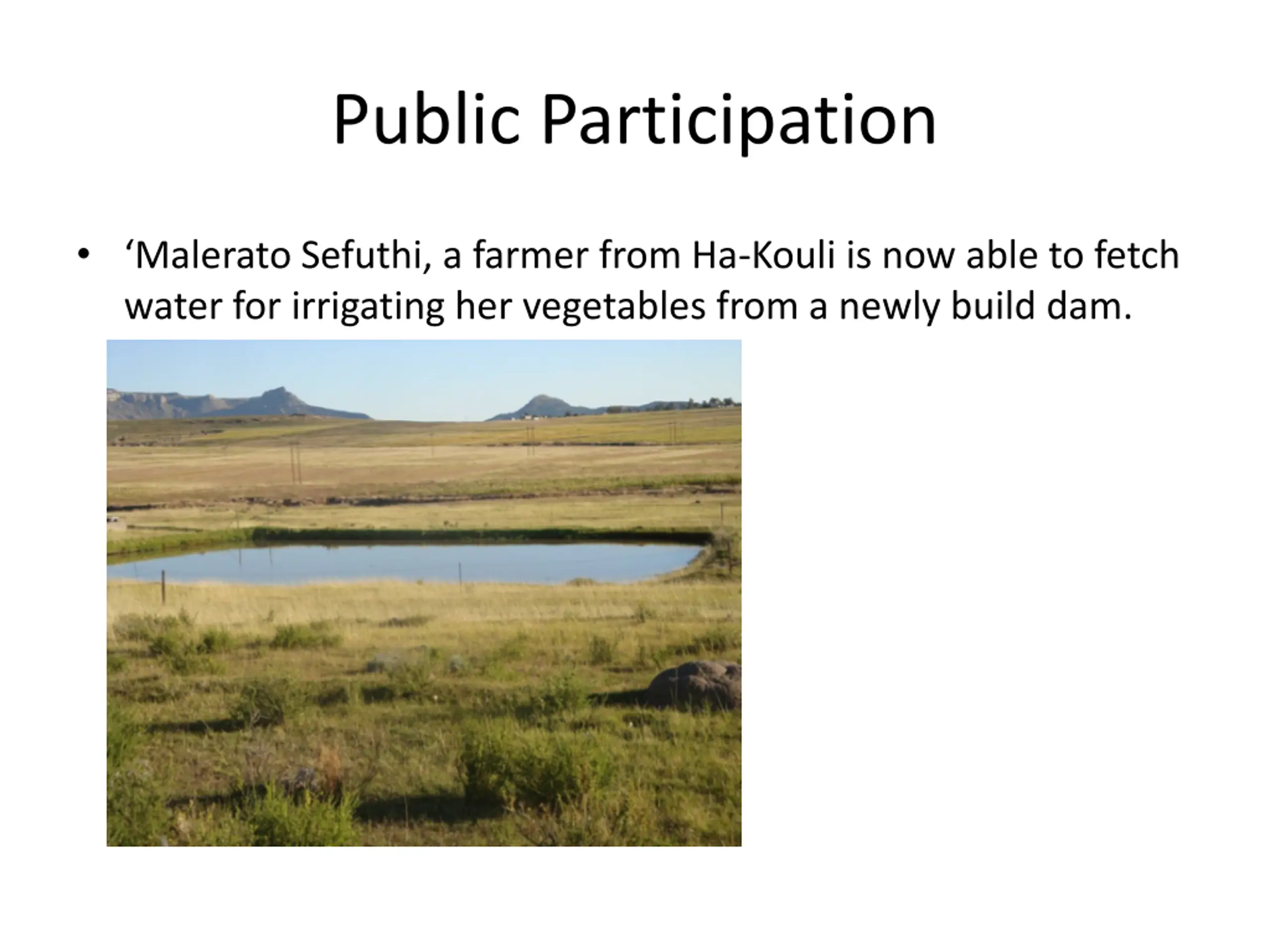 Public Participation

• ‘Malerato Sefuthi, a farmer from Ha-Kouli is now able to fetch water for irrigating her vegetables from a newly build dam.